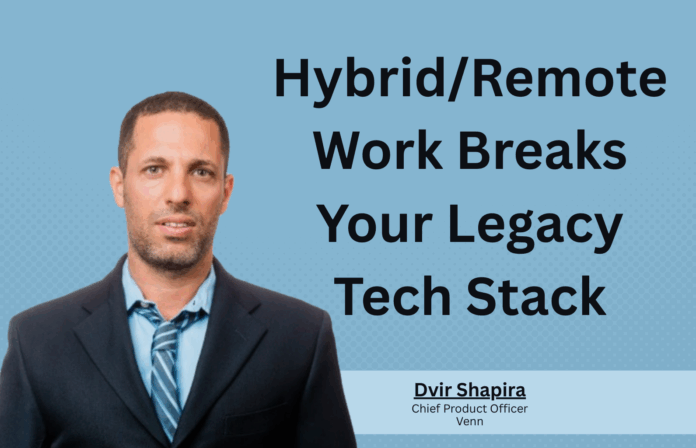 Hybrid/Remote Work Breaks Your Legacy Tech Stack

Dvir Shapira
Chief Product Officer
Venn